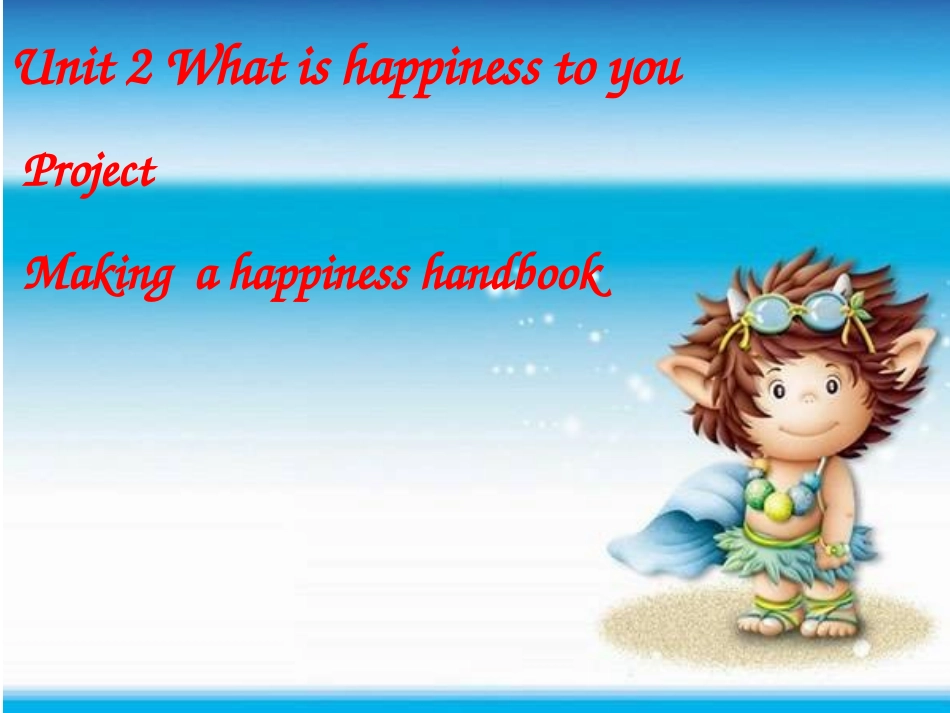 Unit 2 What is happiness to you

Project

Making a happiness handbook